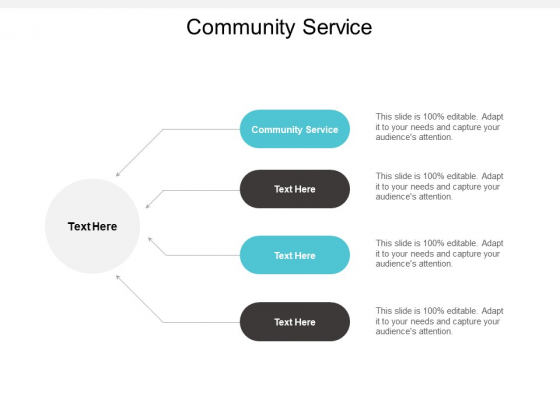 Community Service

Text Here

Community Service

This slide is 100% editable. Adapt it to your needs and capture your audience's attention.

Text Here

This slide is 100% editable. Adapt it to your needs and capture your audience's attention.

Text Here

This slide is 100% editable. Adapt it to your needs and capture your audience's attention.

Text Here

This slide is 100% editable. Adapt it to your needs and capture your audience's attention.